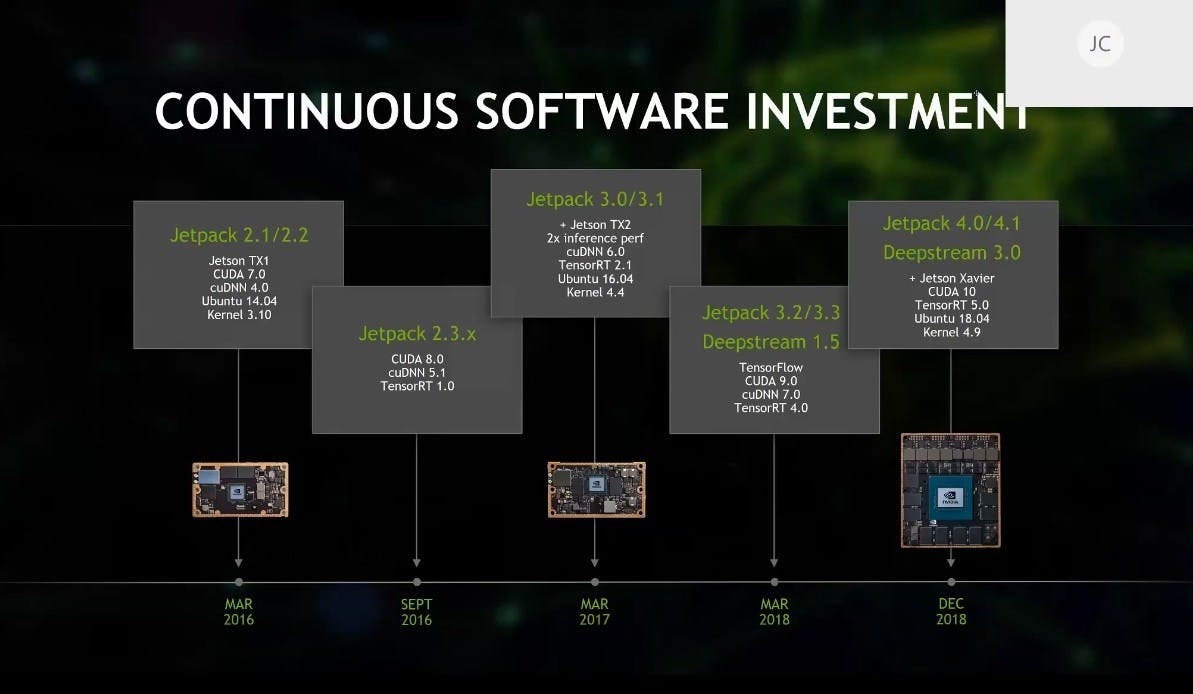 JC

CONTINUOUS SOFTWARE INVESTMENT

Jetpack 2.1/2.2
Jetson TX1
CUDA 7.0
cuDNN 4.0
Ubuntu 14.04
Kernel 3.10

Jetpack 2.3.x
CUDA 8.0
cuDNN 5.1
TensorRT 1.0

Jetpack 3.0/3.1
+ Jetson TX2
2x inference perf
cuDNN 6.0
TensorRT 2.1
Ubuntu 16.04
Kernel 4.4

Jetpack 3.2/3.3
Deepstream 1.5
TensorFlow
CUDA 9.0
cuDNN 7.0
TensorRT 4.0

Jetpack 4.0/4.1
Deepstream 3.0
+ Jetson Xavier
CUDA 10
TensorRT 5.0
Ubuntu 18.04
Kernel 4.9

MAR
2016

SEPT
2016

MAR
2017

MAR
2018

DEC
2018